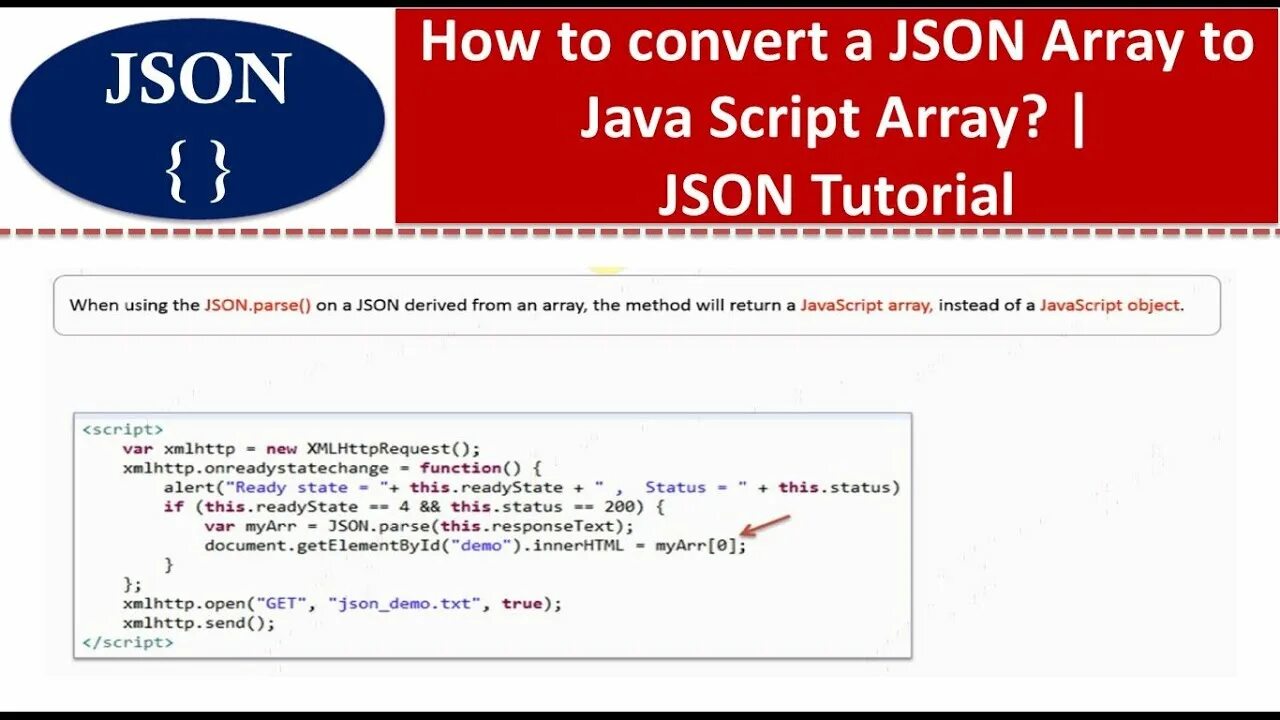 JSON
{ }

How to convert a JSON Array to Java Script Array? | JSON Tutorial

When using the JSON.parse() on a JSON derived from an array, the method will return a JavaScript array, instead of a JavaScript object.

<script>
    var xmlhttp = new XMLHttpRequest();
    xmlhttp.onreadystatechange = function() {
        alert("Ready state = "+ this.readyState + " ,  Status = " + this.status)
        if (this.readyState == 4 && this.status == 200) {
            var myArr = JSON.parse(this.responseText);
            document.getElementById("demo").innerHTML = myArr[0];
        }
    };
    xmlhttp.open("GET", "json_demo.txt", true);
    xmlhttp.send();
</script>